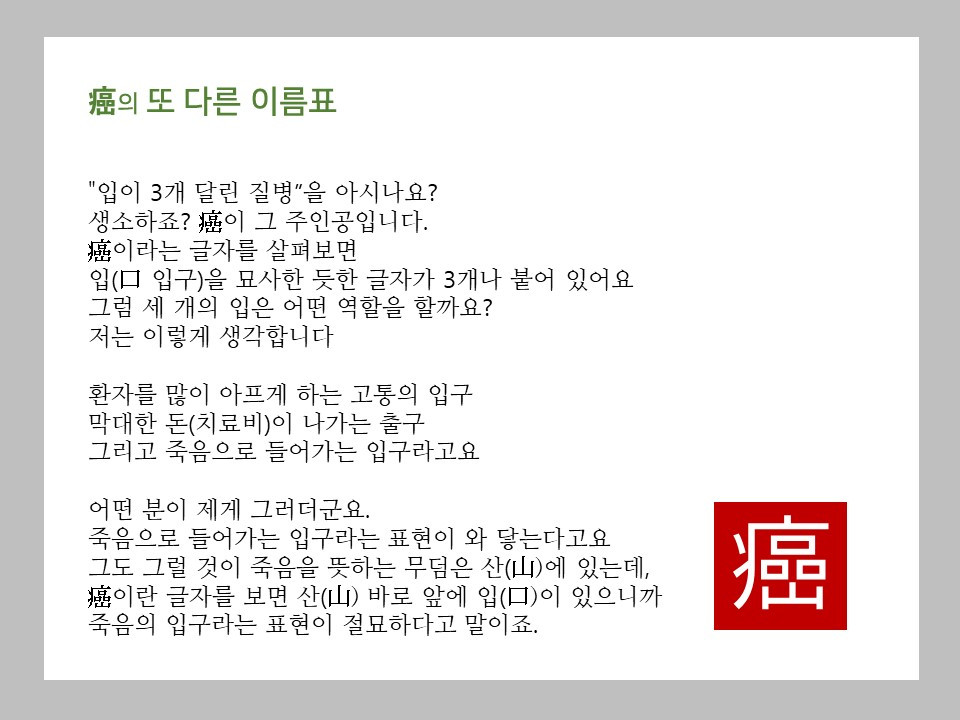 癌의 또 다른 이름표

"입이 3개 달린 질병"을 아시나요?
생소하죠? 癌이 그 주인공입니다.
癌이라는 글자를 살펴보면
입(口 입구)을 묘사한 듯한 글자가 3개나 붙어 있어요
그럼 세 개의 입은 어떤 역할을 할까요?
저는 이렇게 생각합니다

환자를 많이 아프게 하는 고통의 입구
막대한 돈(치료비)이 나가는 출구
그리고 죽음으로 들어가는 입구라고요

어떤 분이 제게 그러더군요.
죽음으로 들어가는 입구라는 표현이 와 닿는다고요
그도 그럴 것이 죽음을 뜻하는 무덤은 산(山)에 있는데,
癌이란 글자를 보면 산(山) 바로 앞에 입(口)이 있으니까
죽음의 입구라는 표현이 절묘하다고 말이죠.

癌